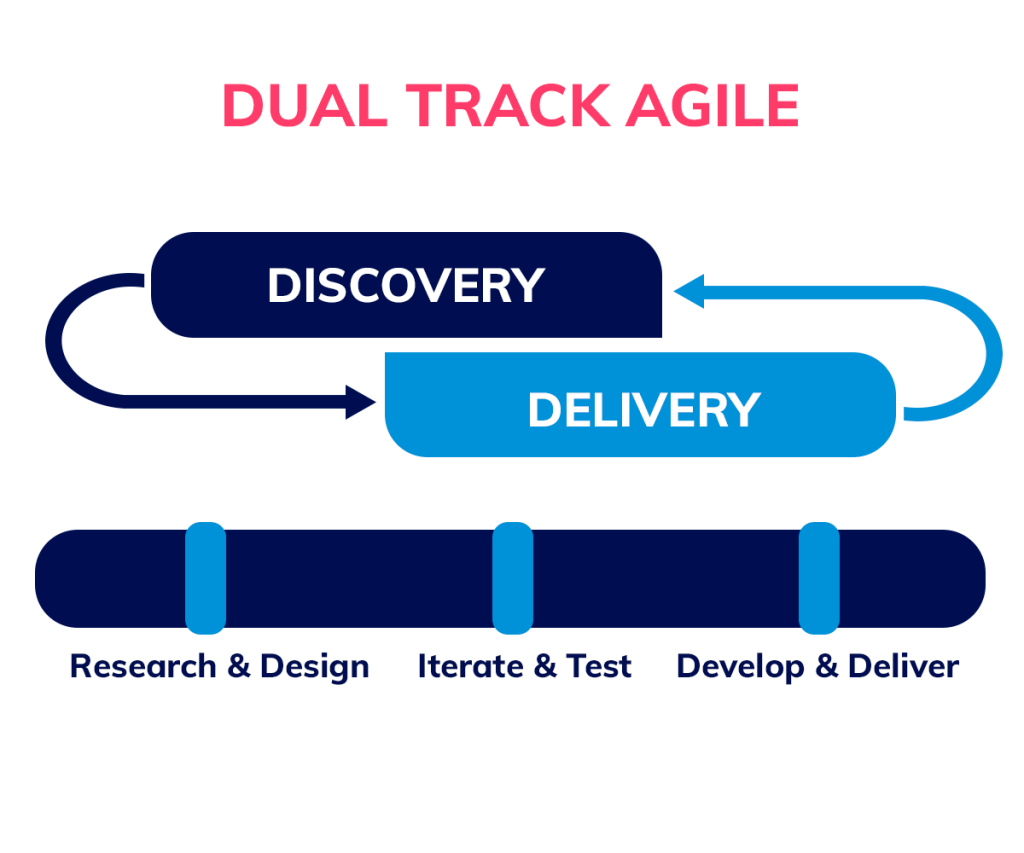 DUAL TRACK AGILE

DISCOVERY

DELIVERY

Research & Design

Iterate & Test

Develop & Deliver